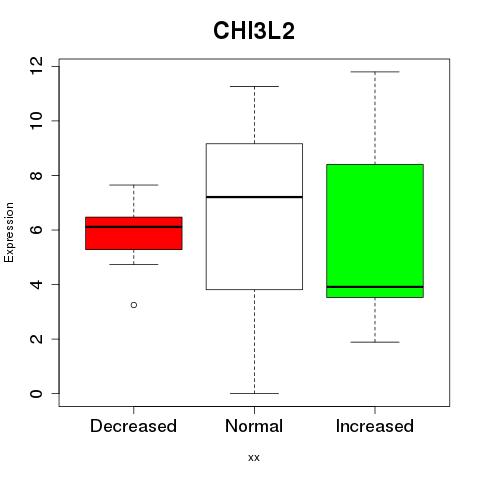 CHI3L2

Expression

12
10
8
6
4
2
0

Decreased
Normal
Increased

xx